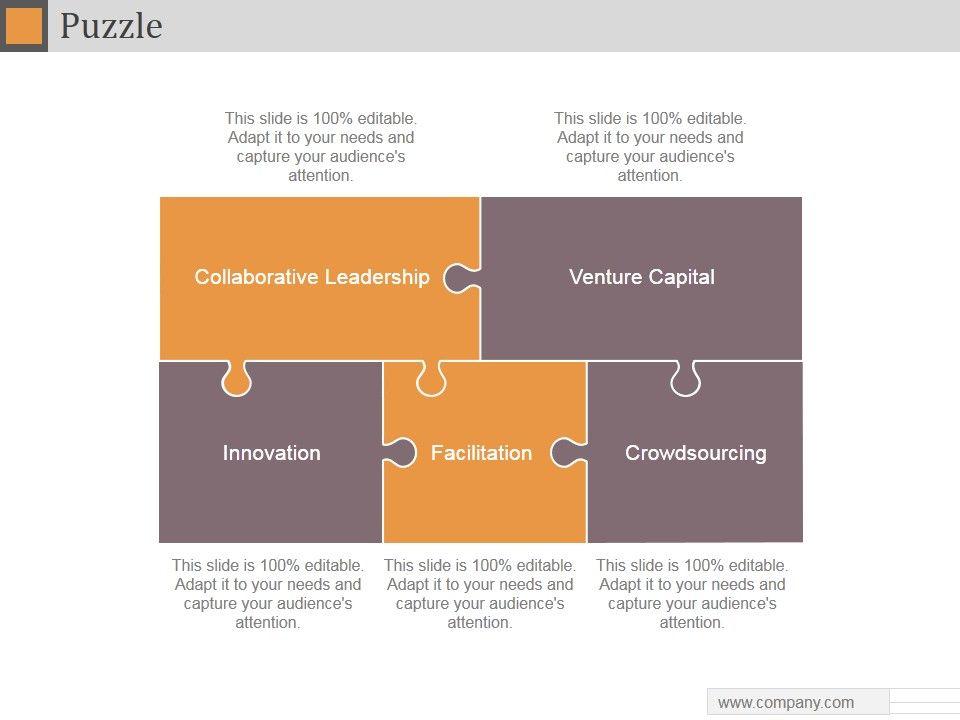 Puzzle

This slide is 100% editable. Adapt it to your needs and capture your audience's attention.

This slide is 100% editable. Adapt it to your needs and capture your audience's attention.

Collaborative Leadership

Venture Capital

Innovation

Facilitation

Crowdsourcing

This slide is 100% editable. Adapt it to your needs and capture your audience's attention.

This slide is 100% editable. Adapt it to your needs and capture your audience's attention.

This slide is 100% editable. Adapt it to your needs and capture your audience's attention.

www.company.com